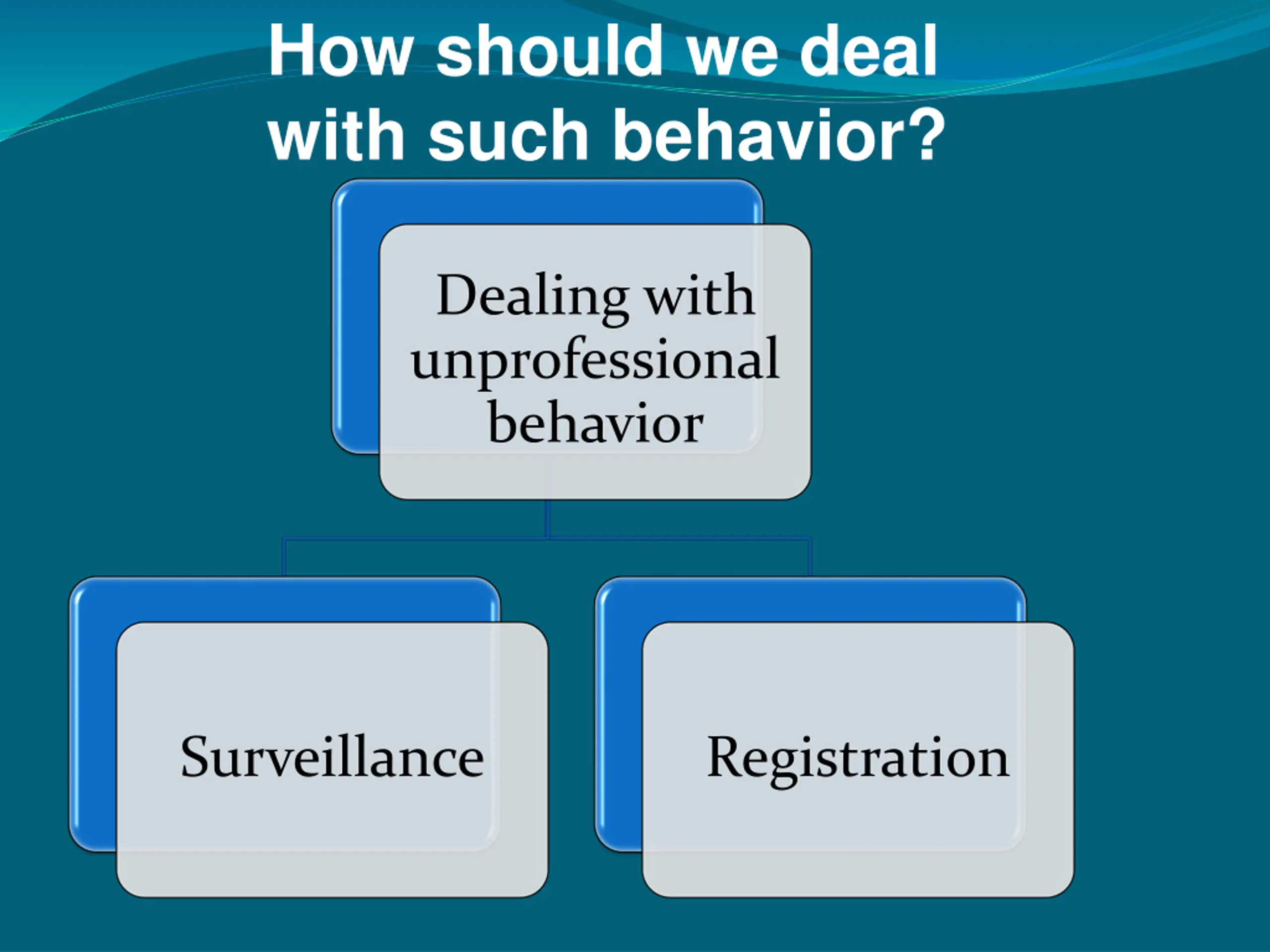 How should we deal with such behavior?

Dealing with unprofessional behavior

Surveillance

Registration